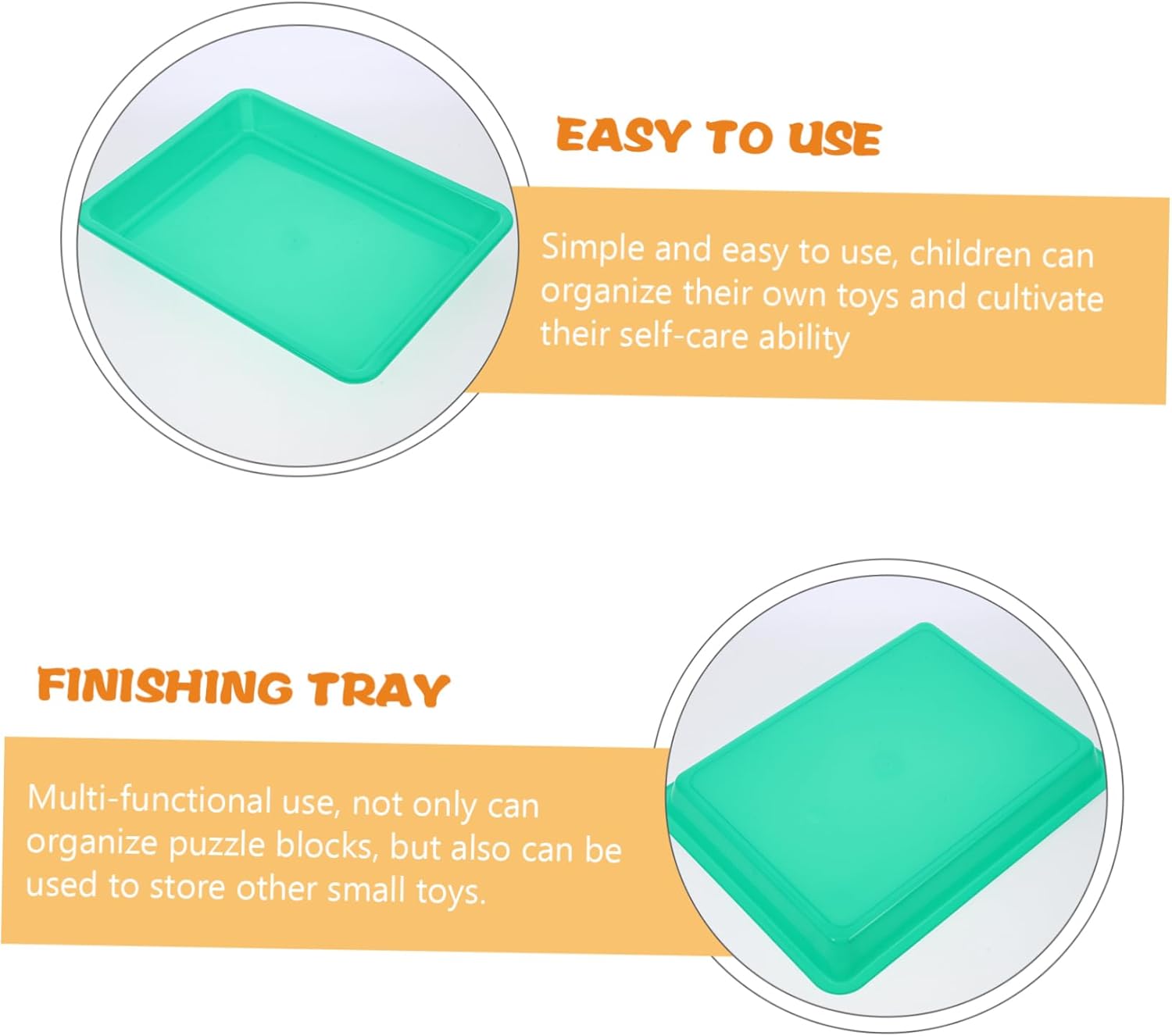 EASY TO USE

Simple and easy to use, children can organize their own toys and cultivate their self-care ability

FINISHING TRAY

Multi-functional use, not only can organize puzzle blocks, but also can be used to store other small toys.